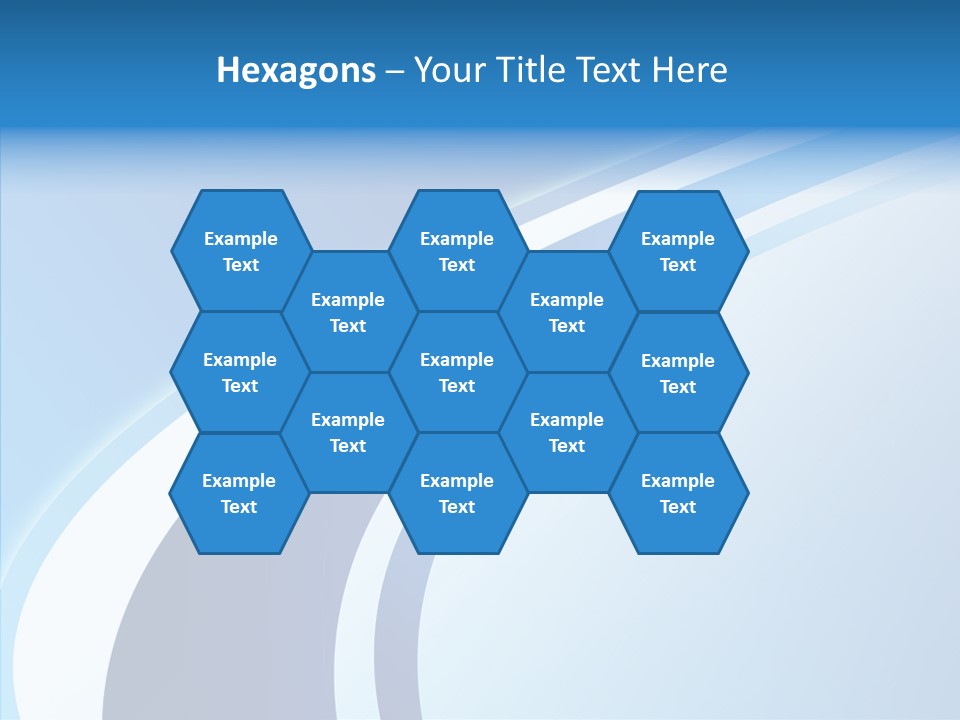 Hexagons – Your Title Text Here

Example Text

Example Text

Example Text

Example Text

Example Text

Example Text

Example Text

Example Text

Example Text

Example Text

Example Text

Example Text

Example Text